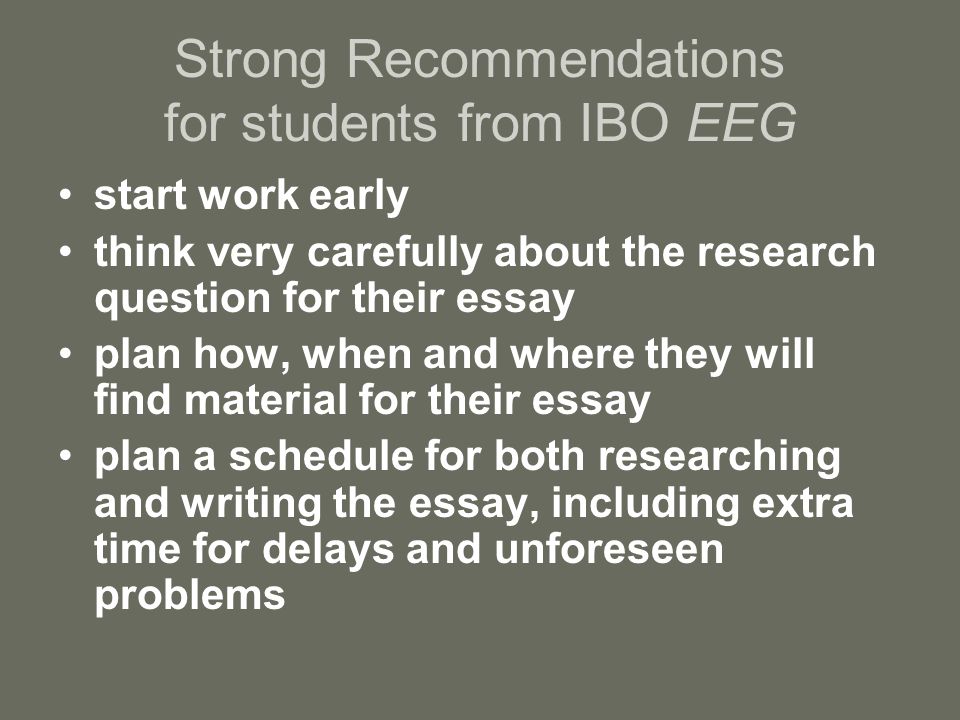 Strong Recommendations for students from IBO EEG

• start work early
• think very carefully about the research question for their essay
• plan how, when and where they will find material for their essay
• plan a schedule for both researching and writing the essay, including extra time for delays and unforeseen problems